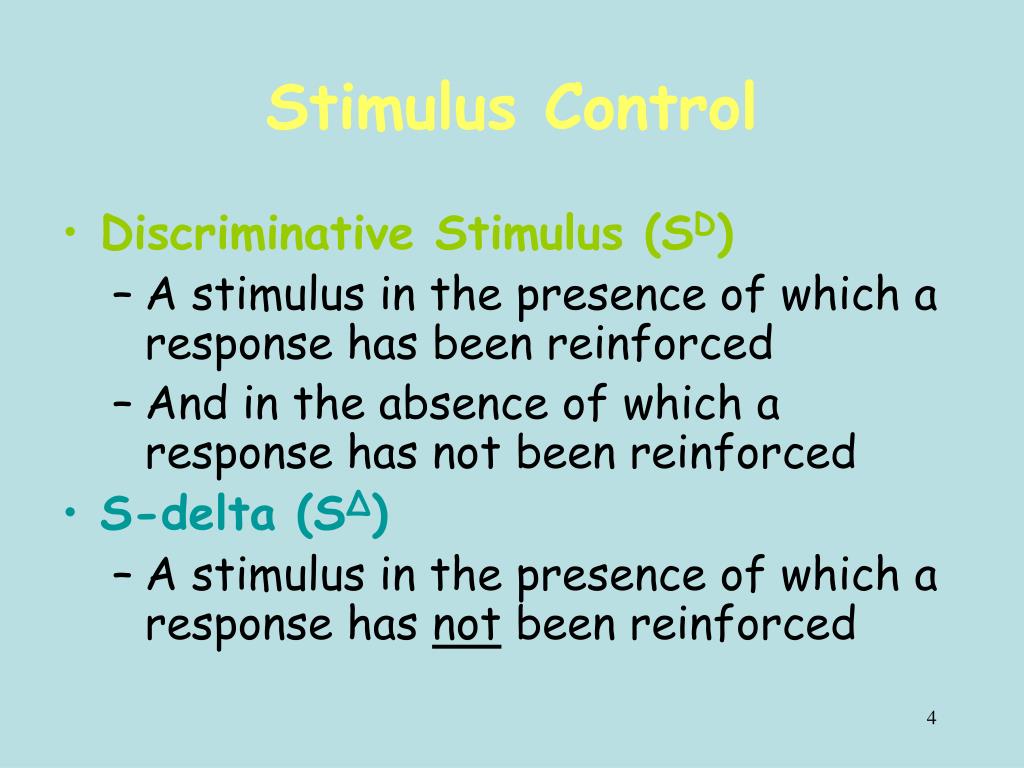 Stimulus Control

• Discriminative Stimulus ($S^D$)
– A stimulus in the presence of which a response has been reinforced
– And in the absence of which a response has not been reinforced
• S-delta ($S^\Delta$)
– A stimulus in the presence of which a response has not been reinforced

4